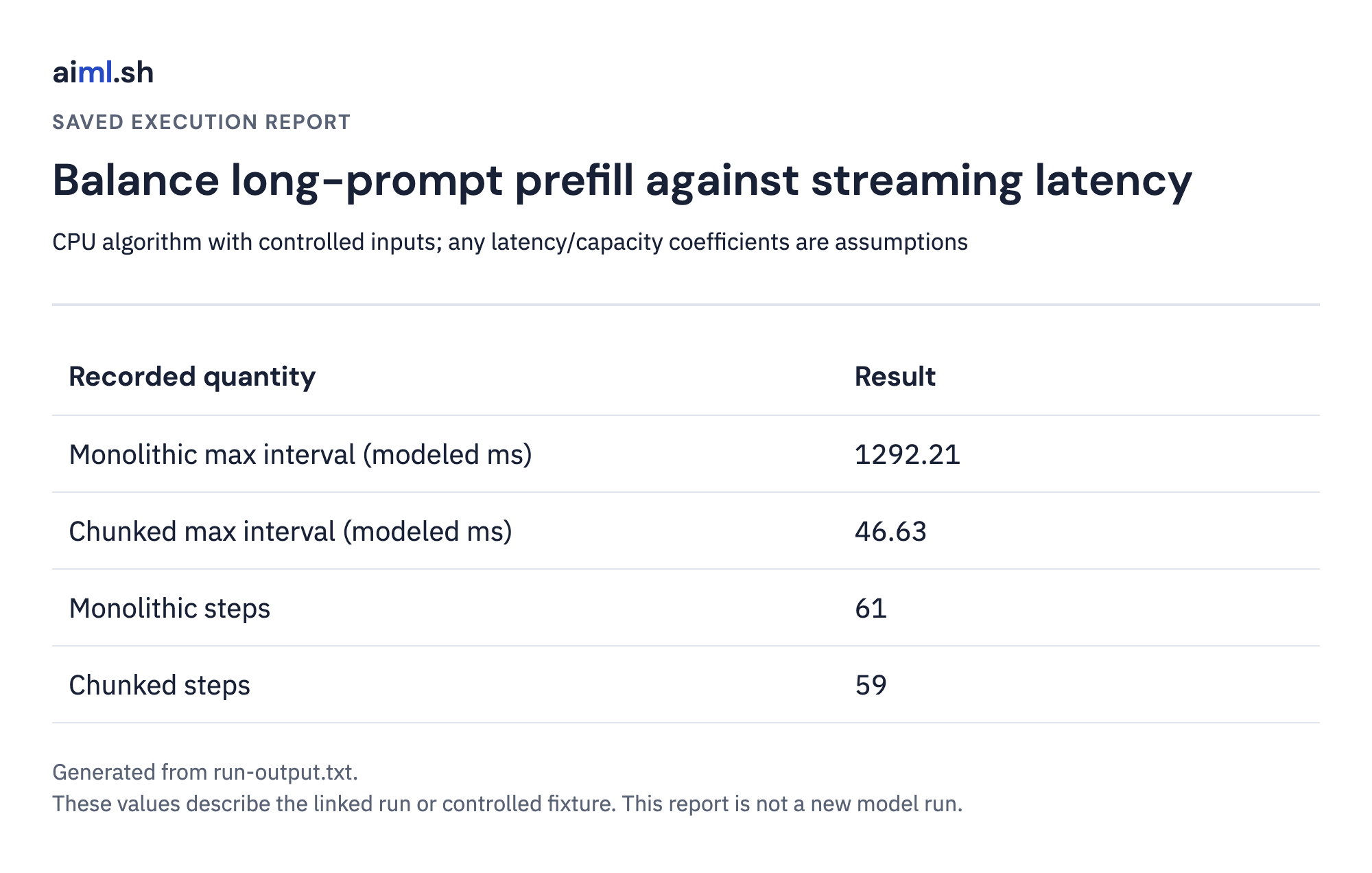 aiml.sh

SAVED EXECUTION REPORT

Balance long-prompt prefill against streaming latency

CPU algorithm with controlled inputs; any latency/capacity coefficients are assumptions

| Recorded quantity | Result |
|---|---|
| Monolithic max interval (modeled ms) | 1292.21 |
| Chunked max interval (modeled ms) | 46.63 |
| Monolithic steps | 61 |
| Chunked steps | 59 |

Generated from run-output.txt.
These values describe the linked run or controlled fixture. This report is not a new model run.